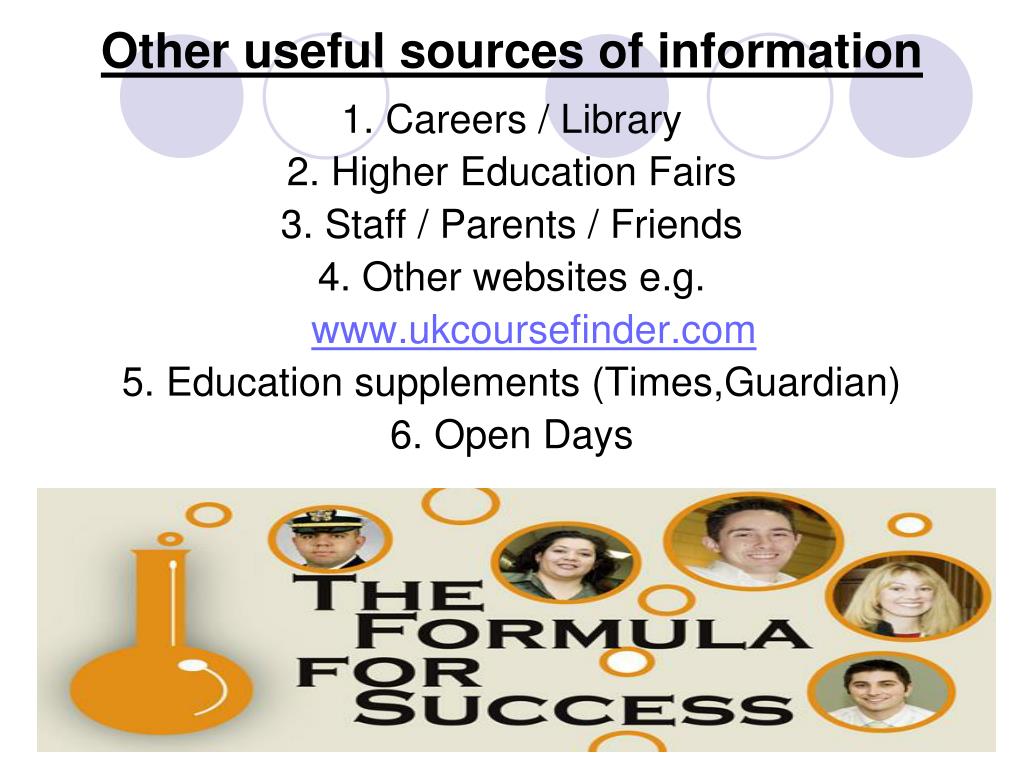 Other useful sources of information

1. Careers / Library
2. Higher Education Fairs
3. Staff / Parents / Friends
4. Other websites e.g. www.ukcoursefinder.com
5. Education supplements (Times,Guardian)
6. Open Days

THE FORMULA FOR SUCCESS